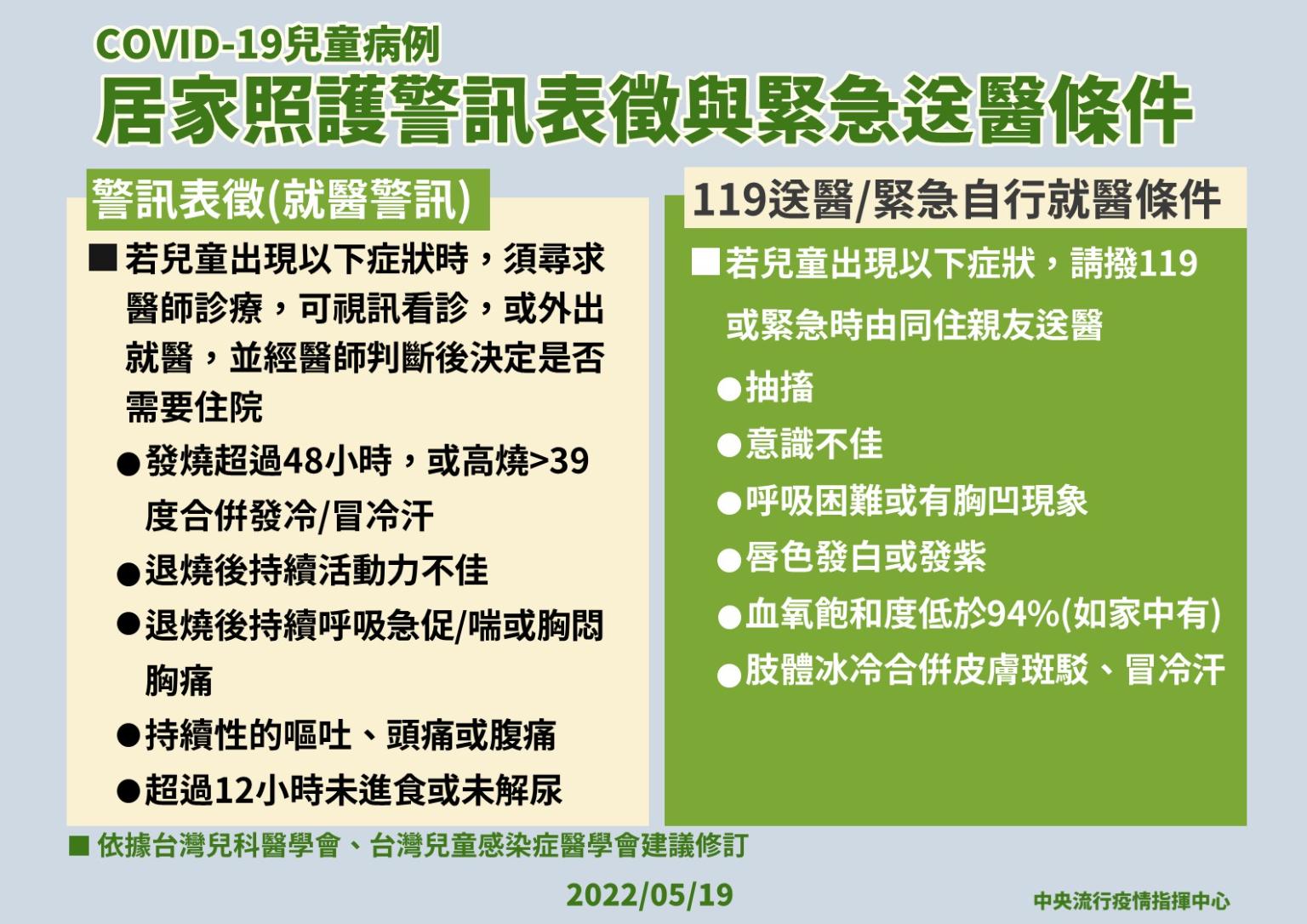 COVID-19兒童病例
居家照護警訊表徵與緊急送醫條件

警訊表徵(就醫警訊)

■若兒童出現以下症狀時，須尋求醫師診療，可視訊看診，或外出就醫，並經醫師判斷後決定是否需要住院

●發燒超過48小時，或高燒>39度合併發冷/冒冷汗
●退燒後持續活動力不佳
●退燒後持續呼吸急促/喘或胸悶胸痛
●持續性的嘔吐、頭痛或腹痛
●超過12小時未進食或未解尿

119送醫/緊急自行就醫條件

■若兒童出現以下症狀，請撥119或緊急時由同住親友送醫

●抽搐
●意識不佳
●呼吸困難或有胸凹現象
●唇色發白或發紫
●血氧飽和度低於94%(如家中有)
●肢體冰冷合併皮膚斑駁、冒冷汗

■ 依據台灣兒科醫學會、台灣兒童感染症醫學會建議修訂

2022/05/19

中央流行疫情指揮中心